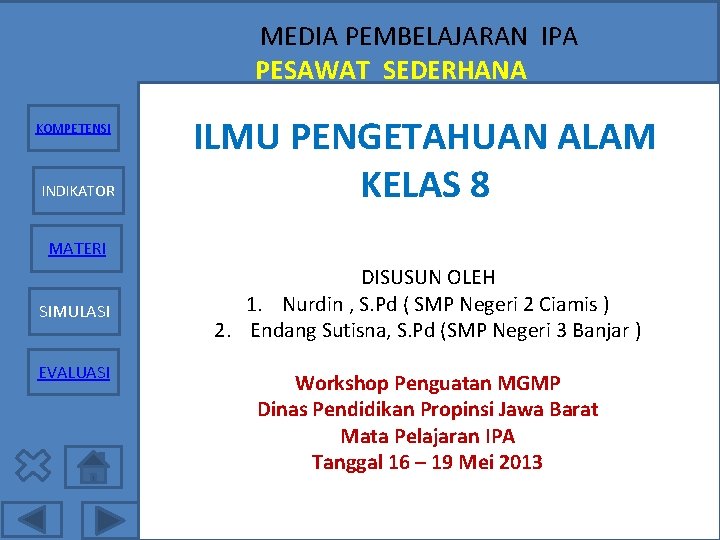 MEDIA PEMBELAJARAN IPA
PESAWAT SEDERHANA

KOMPETENSI

INDIKATOR

MATERI

SIMULASI

EVALUASI

ILMU PENGETAHUAN ALAM
KELAS 8

DISUSUN OLEH
1. Nurdin , S.Pd ( SMP Negeri 2 Ciamis )
2. Endang Sutisna, S.Pd (SMP Negeri 3 Banjar )

Workshop Penguatan MGMP
Dinas Pendidikan Propinsi Jawa Barat
Mata Pelajaran IPA
Tanggal 16 – 19 Mei 2013